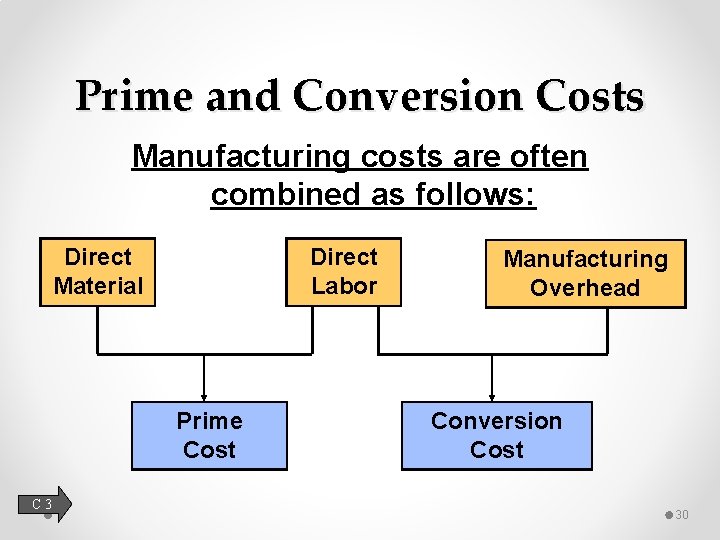 Prime and Conversion Costs

Manufacturing costs are often combined as follows:

Direct Material

Direct Labor

Manufacturing Overhead

Prime Cost

Conversion Cost

C 3

30